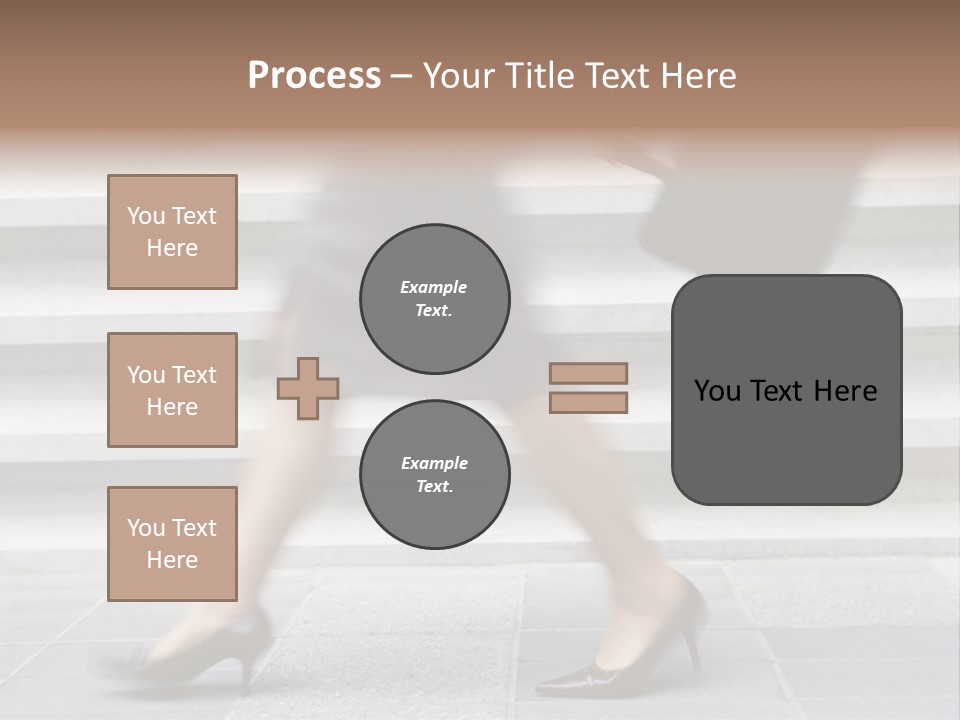 Process – Your Title Text Here

You Text Here

You Text Here

You Text Here

Example Text.

Example Text.

You Text Here